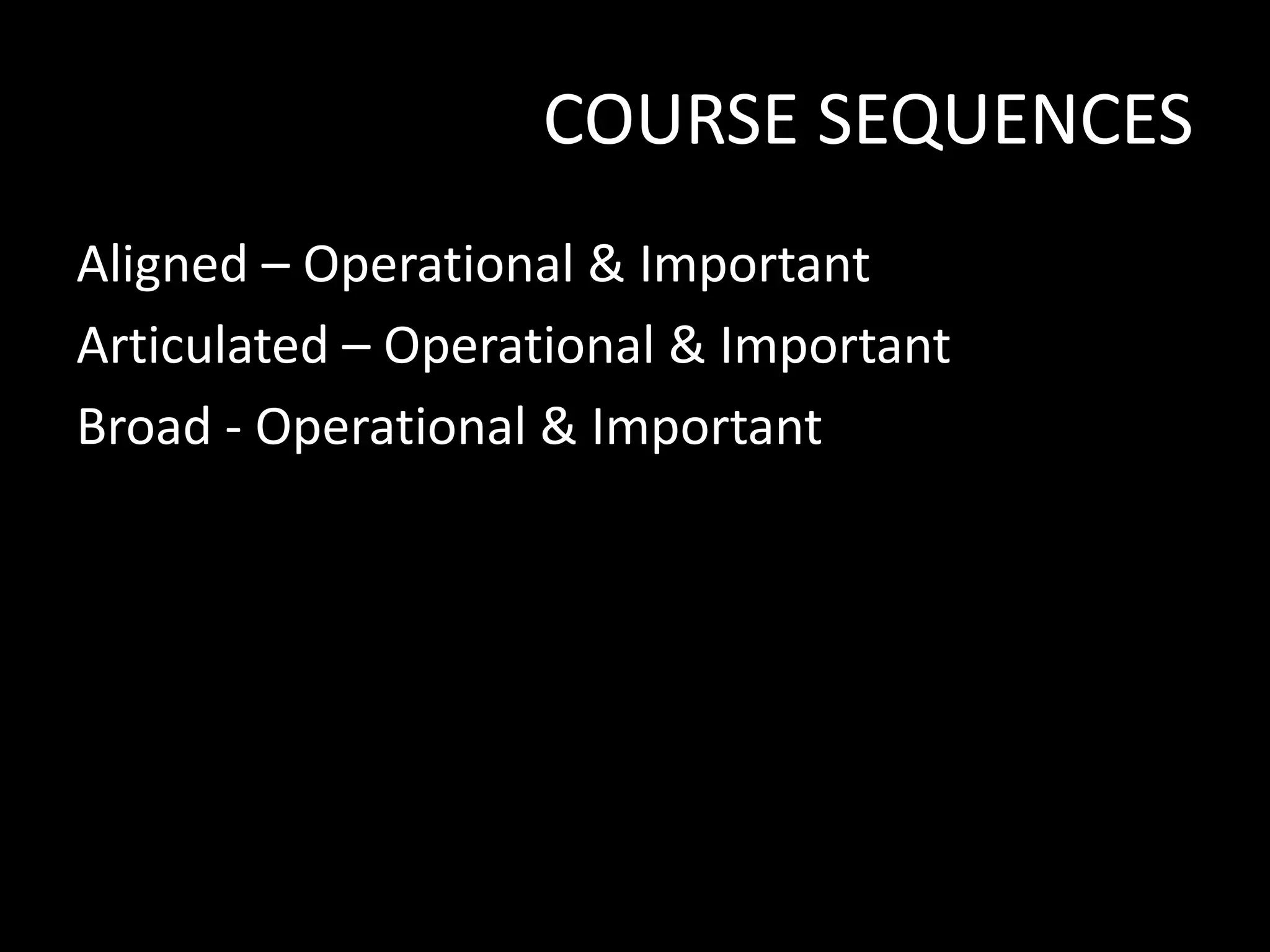 COURSE SEQUENCES

Aligned – Operational & Important

Articulated – Operational & Important

Broad - Operational & Important